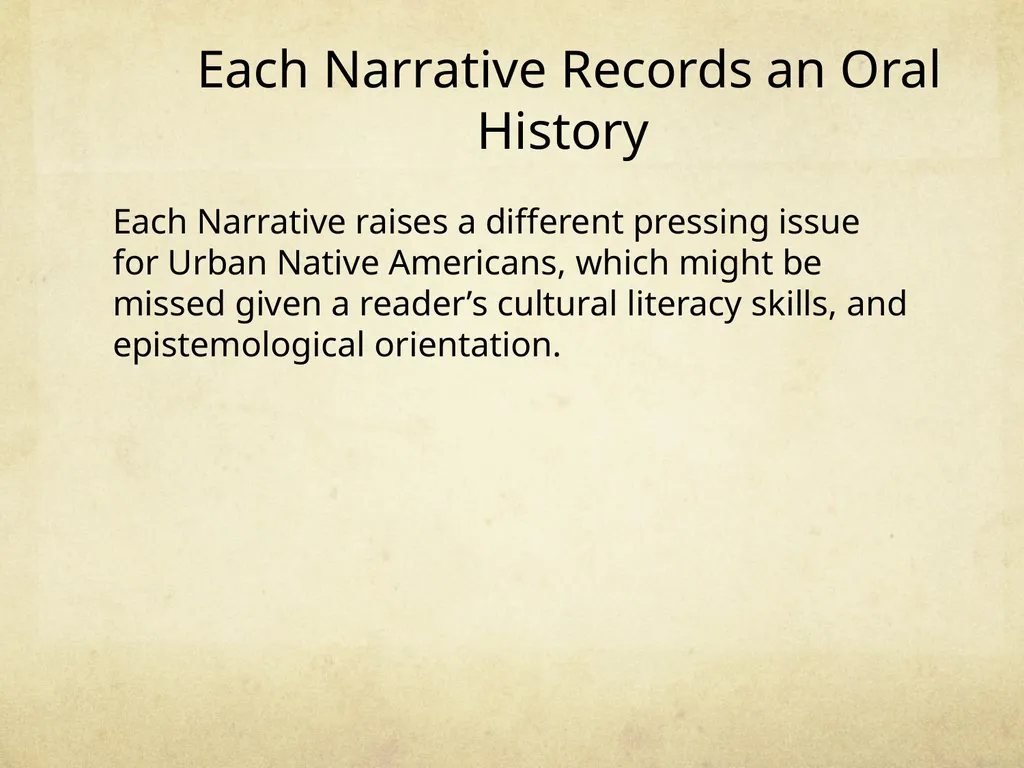 Each Narrative Records an Oral History

Each Narrative raises a different pressing issue for Urban Native Americans, which might be missed given a reader’s cultural literacy skills, and epistemological orientation.